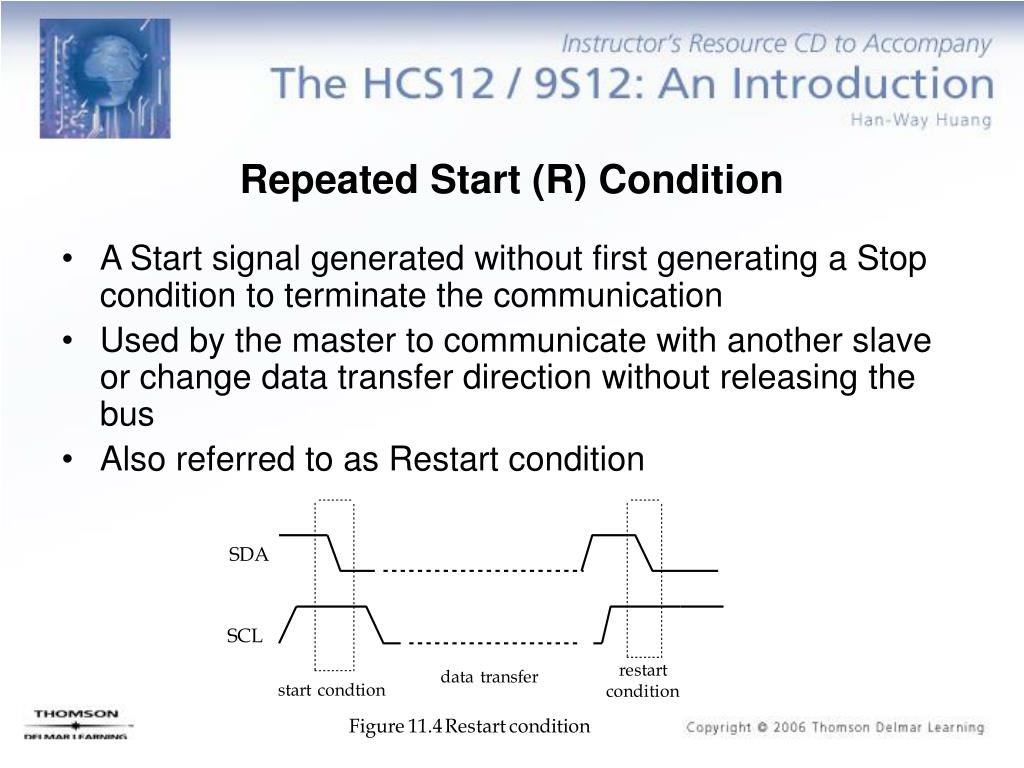 Instructor's Resource CD to Accompany
The HCS12 / 9S12: An Introduction
Han-Way Huang

Repeated Start (R) Condition

• A Start signal generated without first generating a Stop condition to terminate the communication
• Used by the master to communicate with another slave or change data transfer direction without releasing the bus
• Also referred to as Restart condition

SDA
SCL
start condtion
data transfer
restart condition

Figure 11.4 Restart condition

THOMSON
DELMAR LEARNING

Copyright © 2006 Thomson Delmar Learning